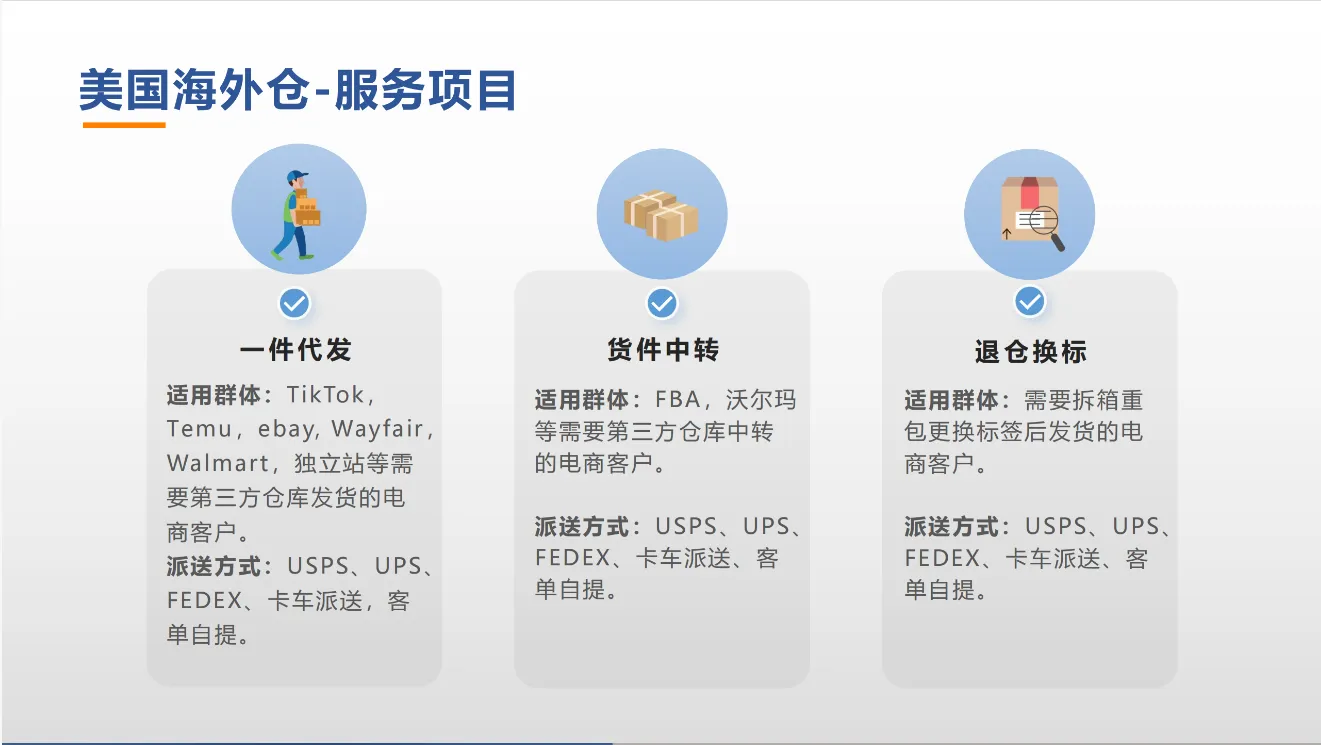 美国海外仓-服务项目

一件代发

适用群体：TikTok，Temu，ebay, Wayfair，Walmart，独立站等需要第三方仓库发货的电商客户。

派送方式：USPS、UPS、FEDEX、卡车派送，客单自提。

货件中转

适用群体：FBA，沃尔玛等需要第三方仓库中转的电商客户。

派送方式：USPS、UPS、FEDEX、卡车派送、客单自提。

退仓换标

适用群体：需要拆箱重包更换标签后发货的电商客户。

派送方式：USPS、UPS、FEDEX、卡车派送、客单自提。